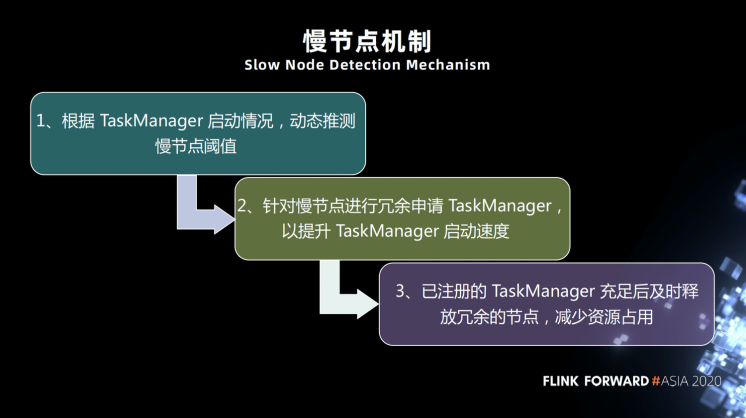 慢节点机制
Slow Node Detection Mechanism

1、根据 TaskManager 启动情况，动态推测慢节点阈值

2、针对慢节点进行冗余申请 TaskManager，以提升 TaskManager 启动速度

3、已注册的 TaskManager 充足后及时释放冗余的节点，减少资源占用

FLINK FORWARD #ASIA 2020